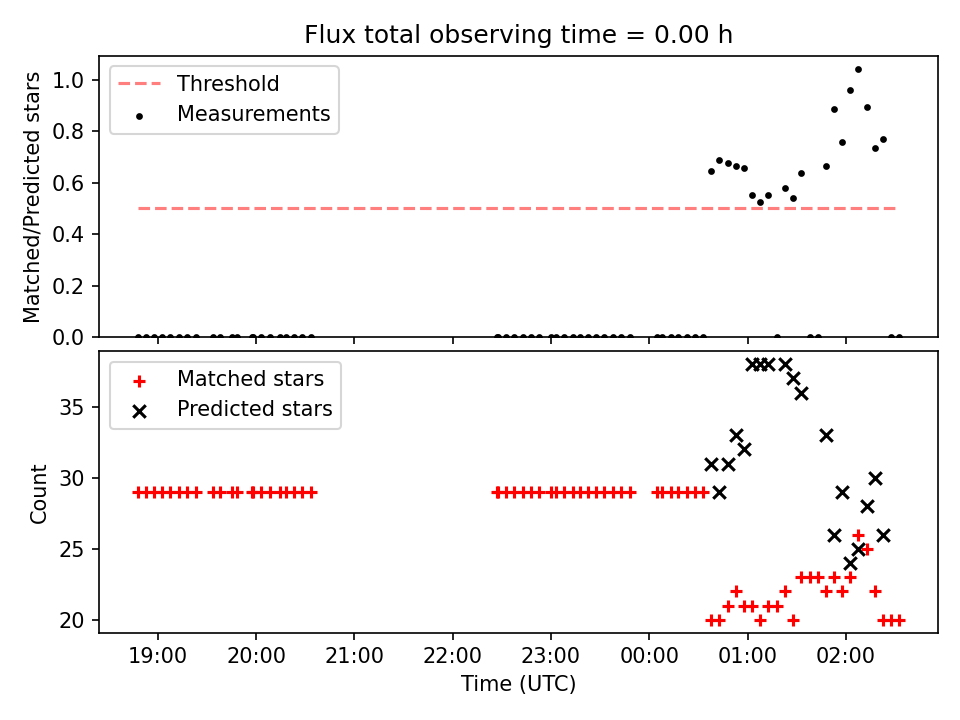 Flux total observing time = 0.00 h

Threshold
Measurements

Matched/Predicted stars

1.0
0.8
0.6
0.4
0.2
0.0

Matched stars
Predicted stars

Count

35
30
25
20

19:00
20:00
21:00
22:00
23:00
00:00
01:00
02:00

Time (UTC)